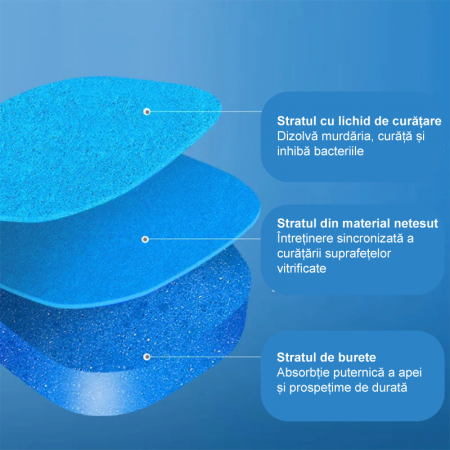 Stratul cu lichid de curățare
Dizolvă murdăria, curăță și inhibă bacteriile

Stratul din material netesut
Întreținere sincronizată a curățării suprafețelor vitrificate

Stratul de burete
Absorbție puternică a apei și prospețime de durată